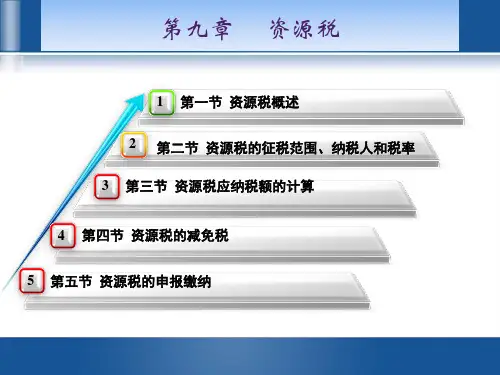 第九章　资源税

1 第一节 资源税概述

2 第二节 资源税的征税范围、纳税人和税率

3 第三节 资源税应纳税额的计算

4 第四节 资源税的减免税

5 第五节 资源税的申报缴纳